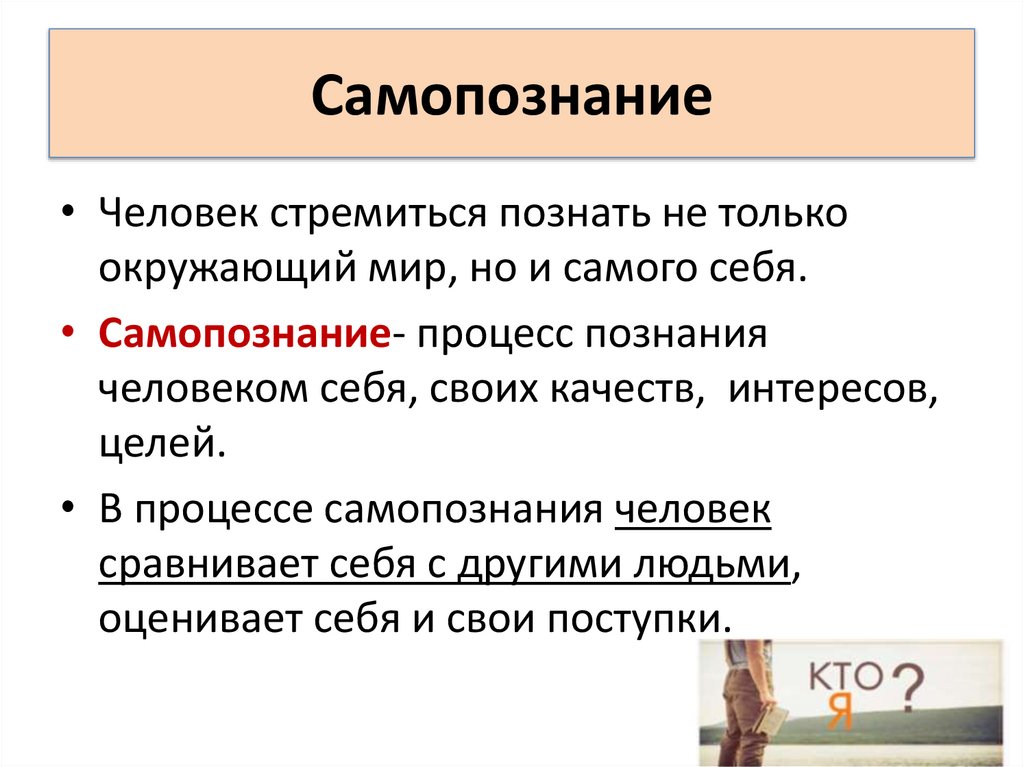 Самопознание

• Человек стремиться познать не только окружающий мир, но и самого себя.

• Самопознание- процесс познания человеком себя, своих качеств, интересов, целей.

• В процессе самопознания человек сравнивает себя с другими людьми, оценивает себя и свои поступки.

КТО Я ?